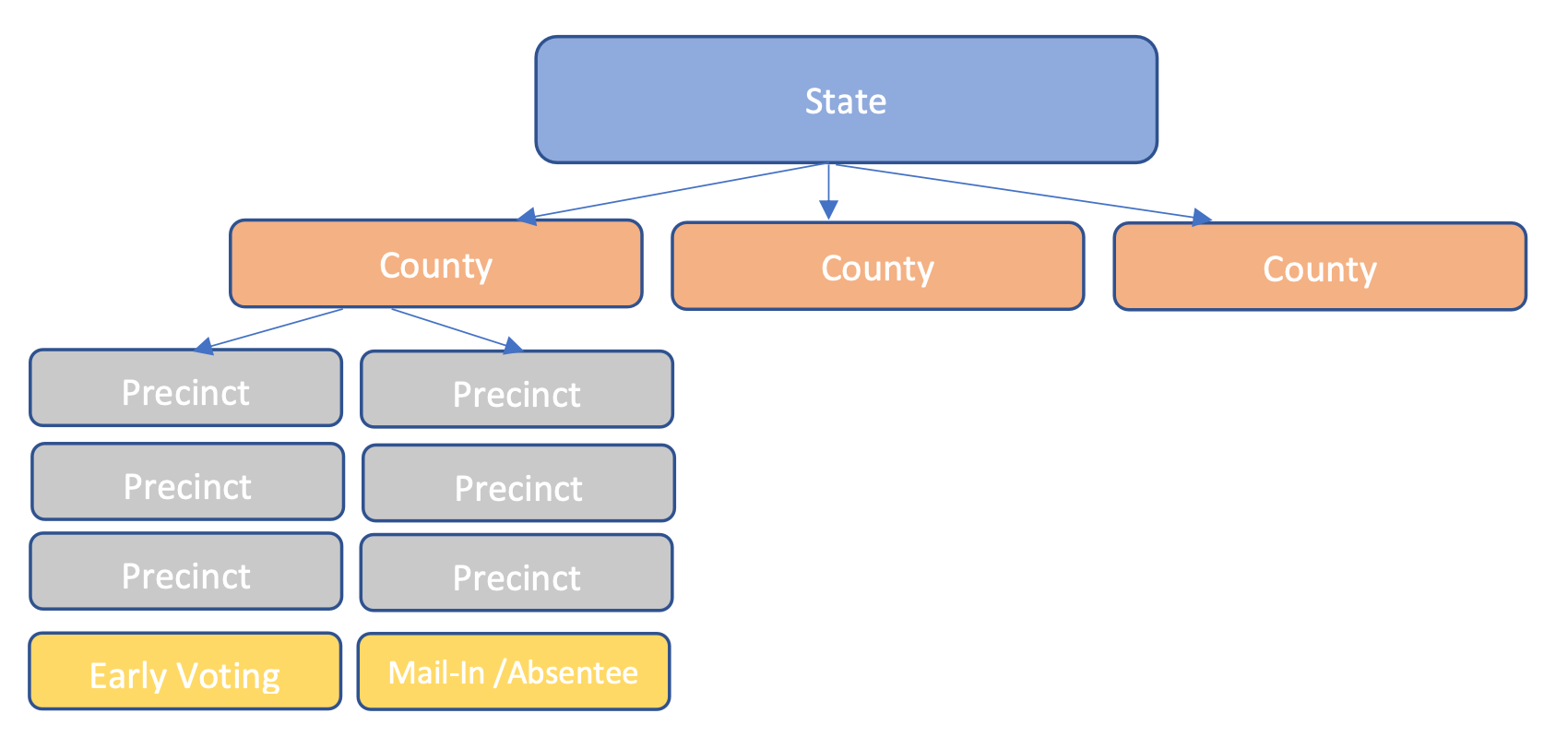 State

County

County

County

Precinct

Precinct

Precinct

Precinct

Precinct

Precinct

Early Voting

Mail-In /Absentee